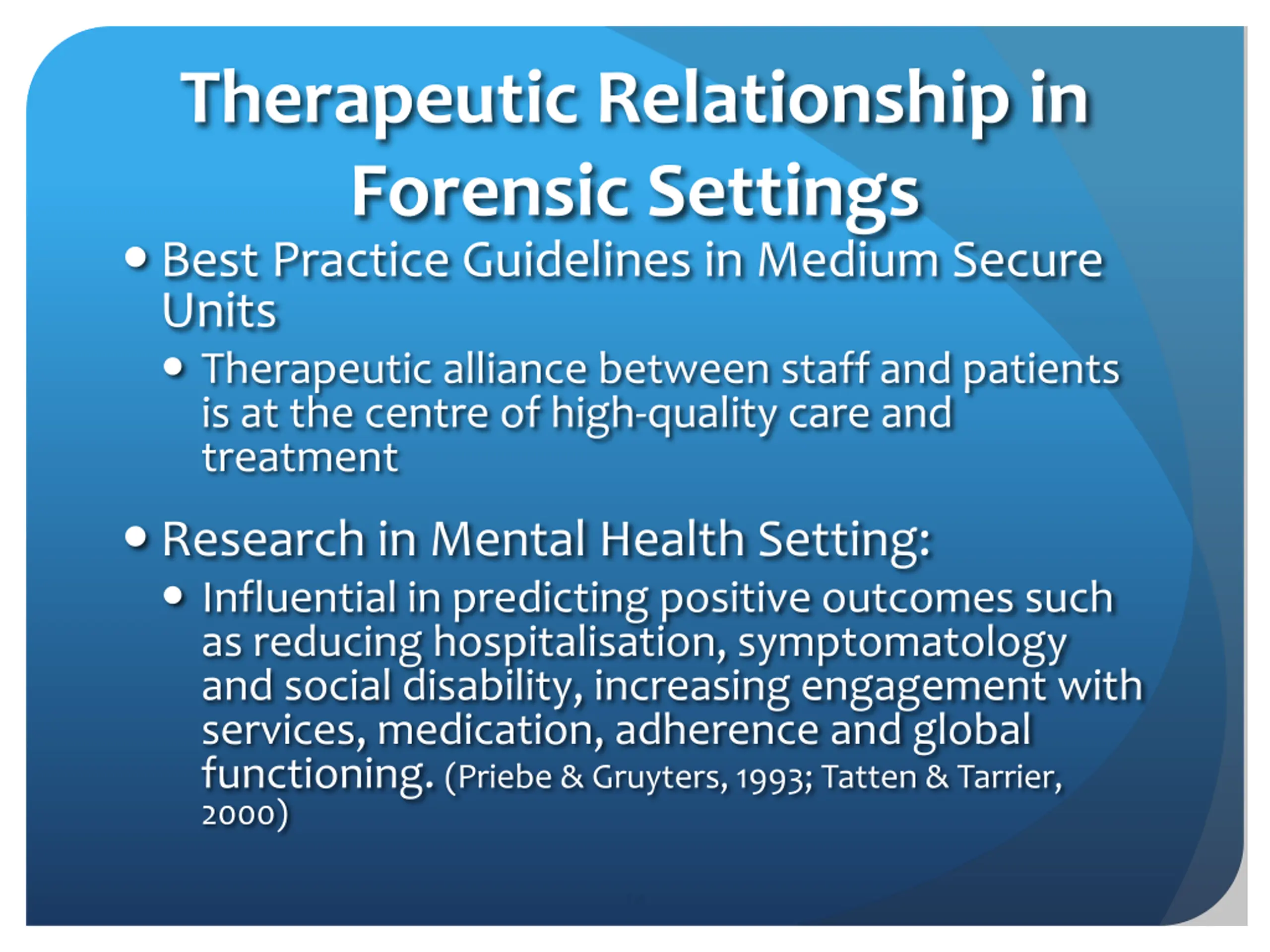 Therapeutic Relationship in Forensic Settings

• Best Practice Guidelines in Medium Secure Units
  • Therapeutic alliance between staff and patients is at the centre of high-quality care and treatment

• Research in Mental Health Setting:
  • Influential in predicting positive outcomes such as reducing hospitalisation, symptomatology and social disability, increasing engagement with services, medication, adherence and global functioning. (Priebe & Gruyters, 1993; Tatten & Tarrier, 2000)